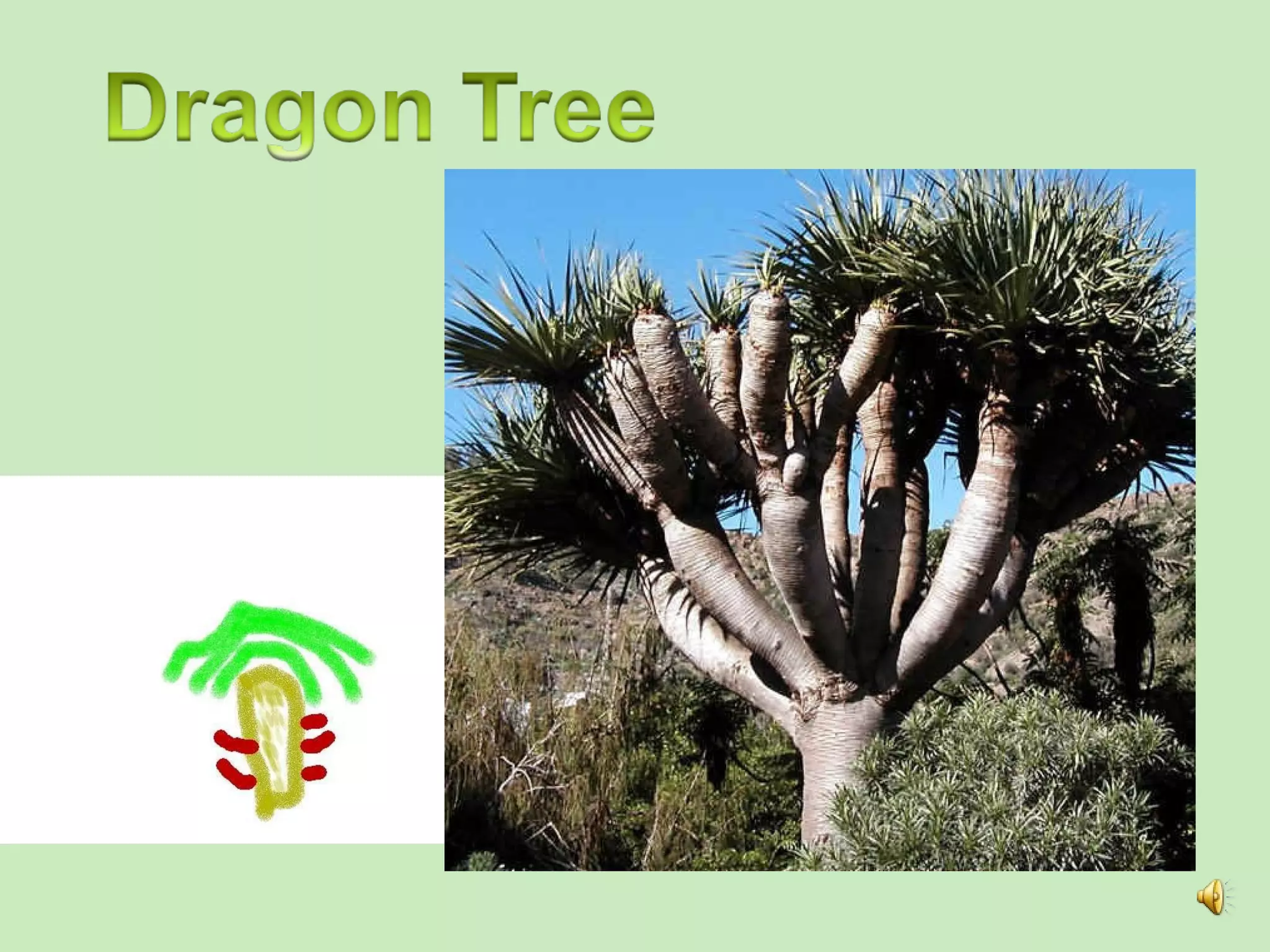 Dragon Tree